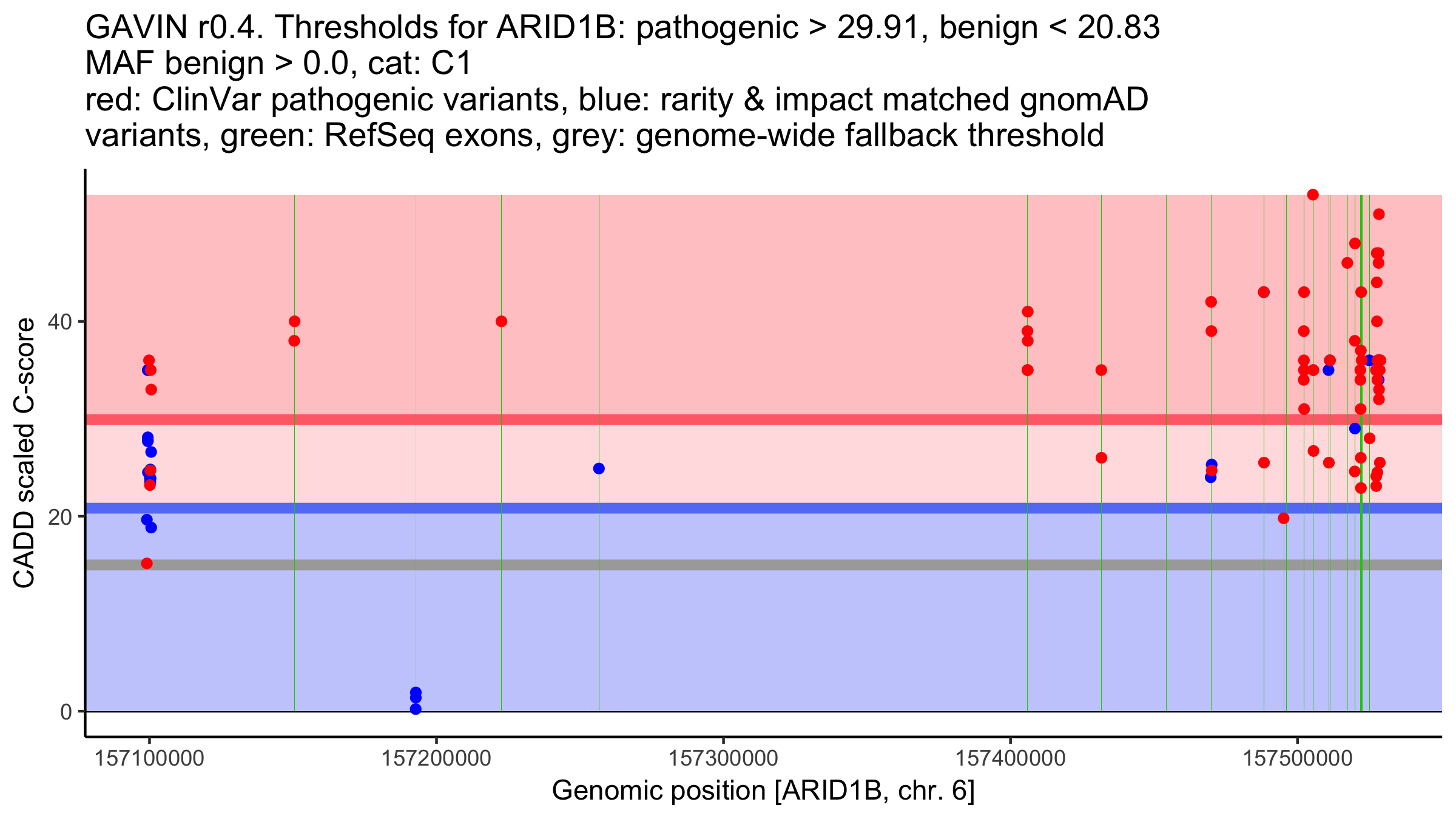 GAVIN r0.4. Thresholds for ARID1B: pathogenic > 29.91, benign < 20.83
MAF benign > 0.0, cat: C1
red: ClinVar pathogenic variants, blue: rarity & impact matched gnomAD variants, green: RefSeq exons, grey: genome-wide fallback threshold

CADD scaled C-score

40
20
0

157100000
157200000
157300000
157400000
157500000

Genomic position [ARID1B, chr. 6]